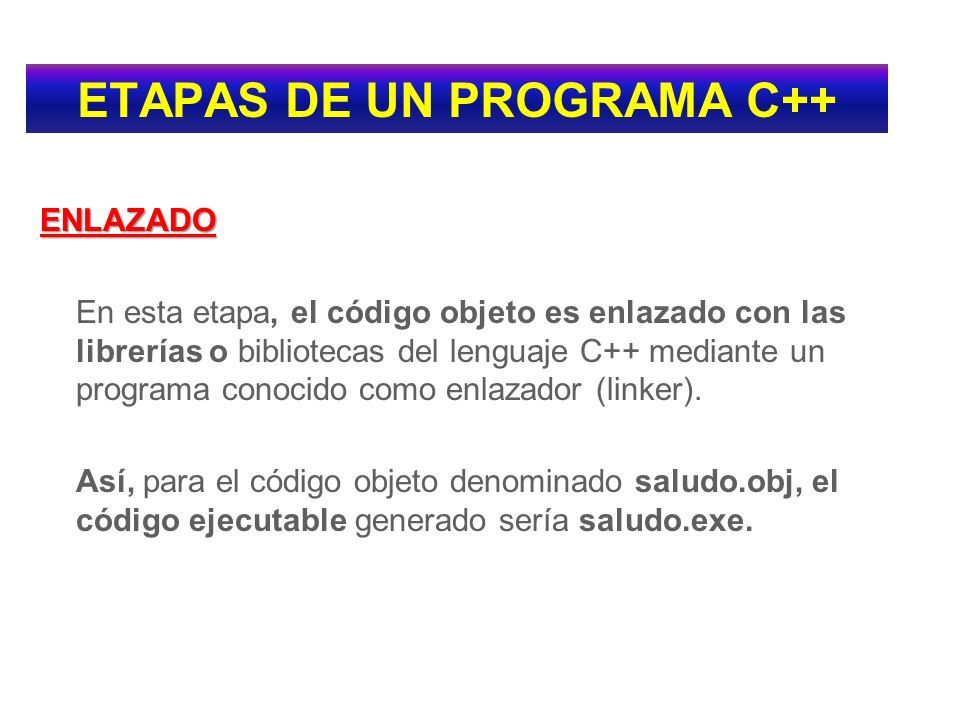 ETAPAS DE UN PROGRAMA C++

ENLAZADO

En esta etapa, el código objeto es enlazado con las librerías o bibliotecas del lenguaje C++ mediante un programa conocido como enlazador (linker).

Así, para el código objeto denominado saludo.obj, el código ejecutable generado sería saludo.exe.